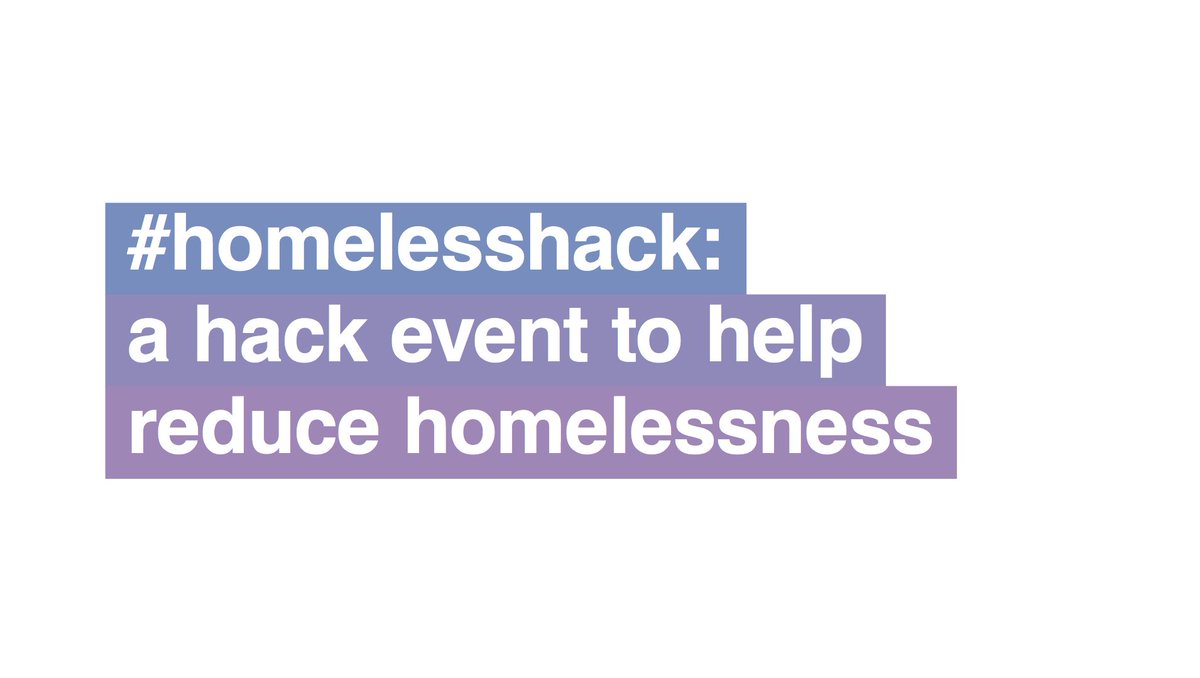 #homelesshack:
a hack event to help reduce homelessness